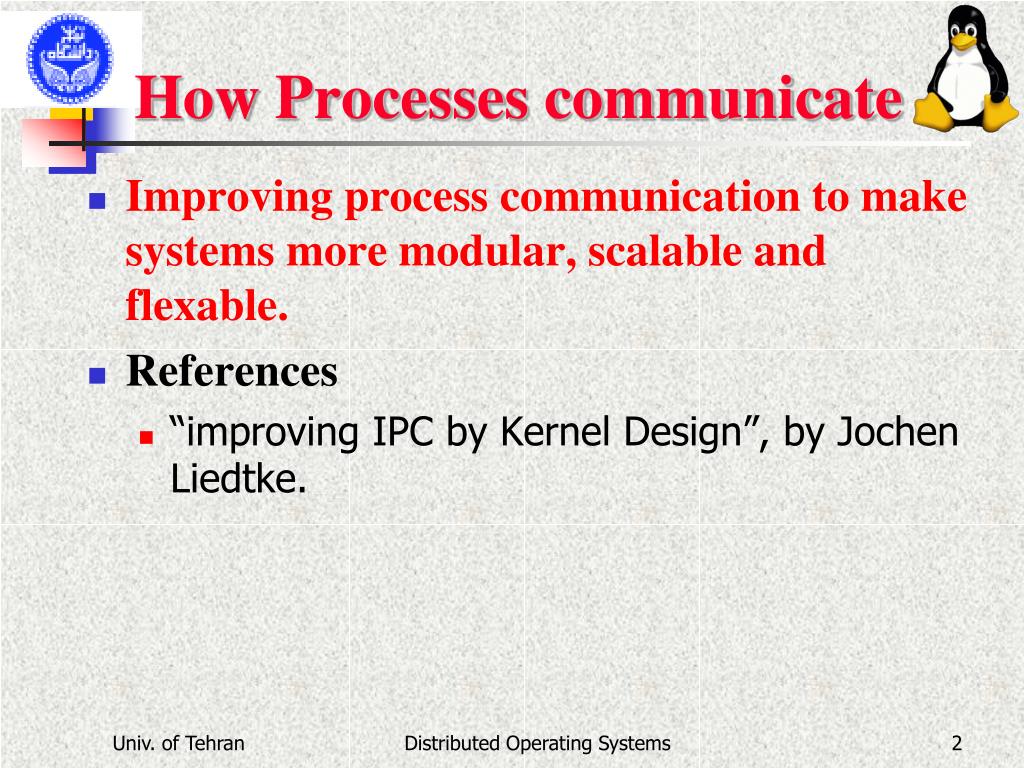 How Processes communicate

Improving process communication to make systems more modular, scalable and flexable.

References

“improving IPC by Kernel Design”, by Jochen Liedtke.

Univ. of Tehran

Distributed Operating Systems

2